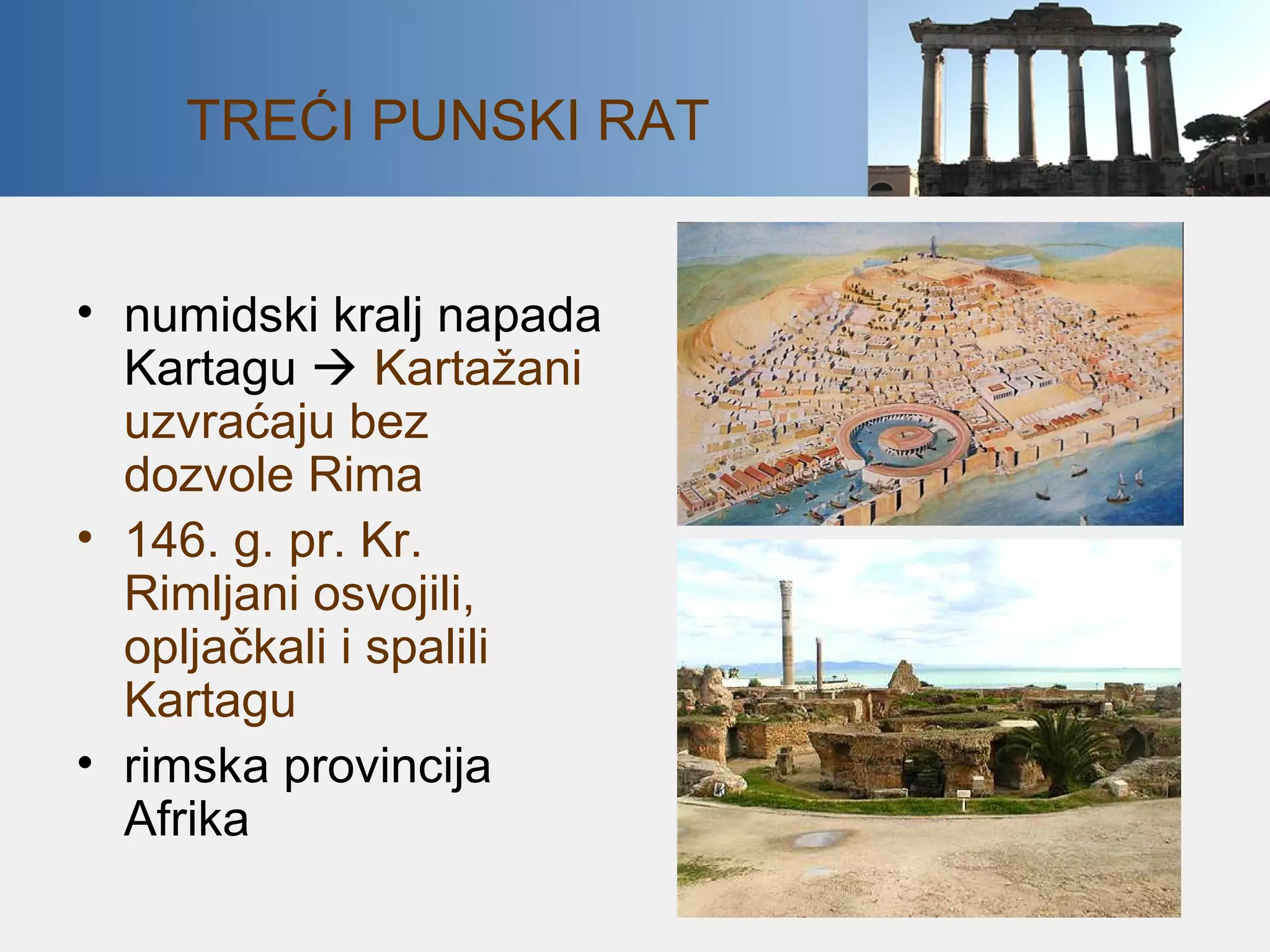 TREĆI PUNSKI RAT

• numidski kralj napada Kartagu → Kartažani uzvraćaju bez dozvole Rima

• 146. g. pr. Kr. Rimljani osvojili, opljačkali i spalili Kartagu

• rimska provincija Afrika